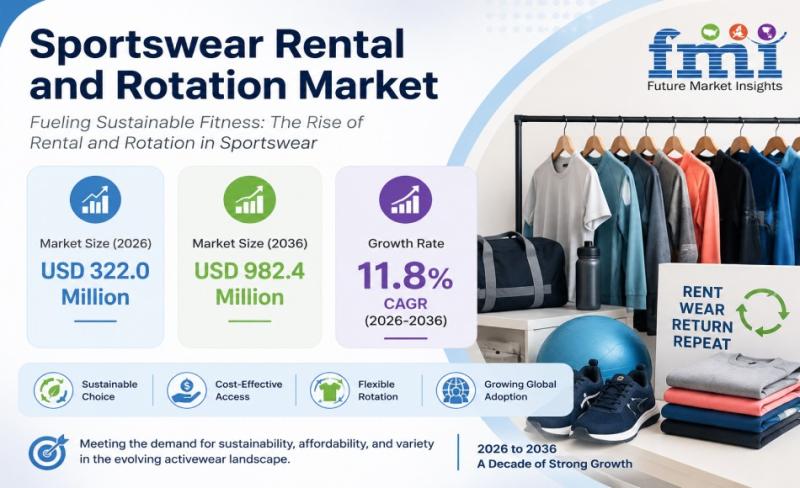 Sportswear Rental and Rotation Market

fmi
Future Market Insights

Fueling Sustainable Fitness: The Rise of Rental and Rotation in Sportswear

Market Size (2026)
USD 322.0 Million

Market Size (2036)
USD 982.4 Million

Growth Rate
11.8%
CAGR
(2026-2036)

RENT
WEAR
RETURN
REPEAT

Sustainable Choice

Cost-Effective Access

Flexible Rotation

Growing Global Adoption

Meeting the demand for sustainability, affordability, and variety in the evolving activewear landscape.

2026 to 2036
A Decade of Strong Growth